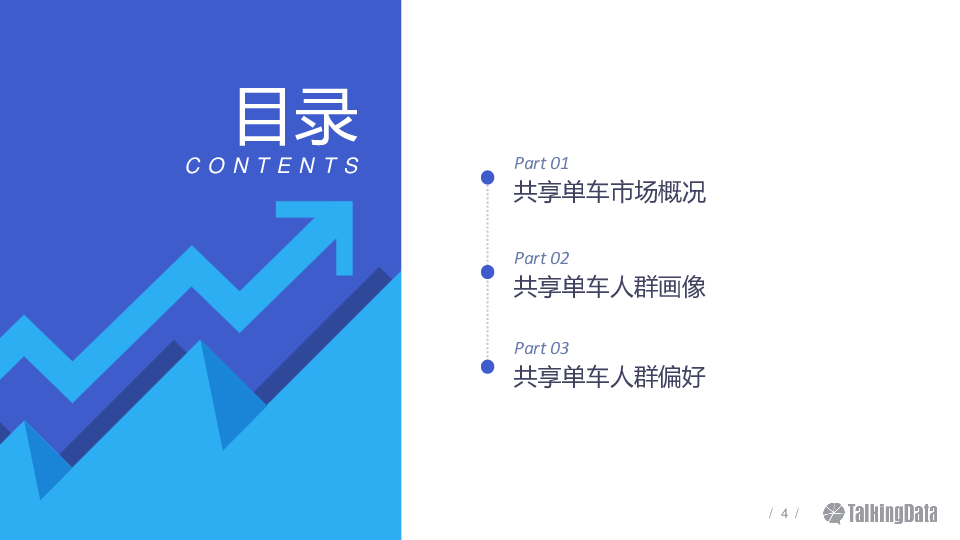 目录
CONTENTS

Part 01
共享单车市场概况

Part 02
共享单车人群画像

Part 03
共享单车人群偏好

/ 4 /

TalkingData